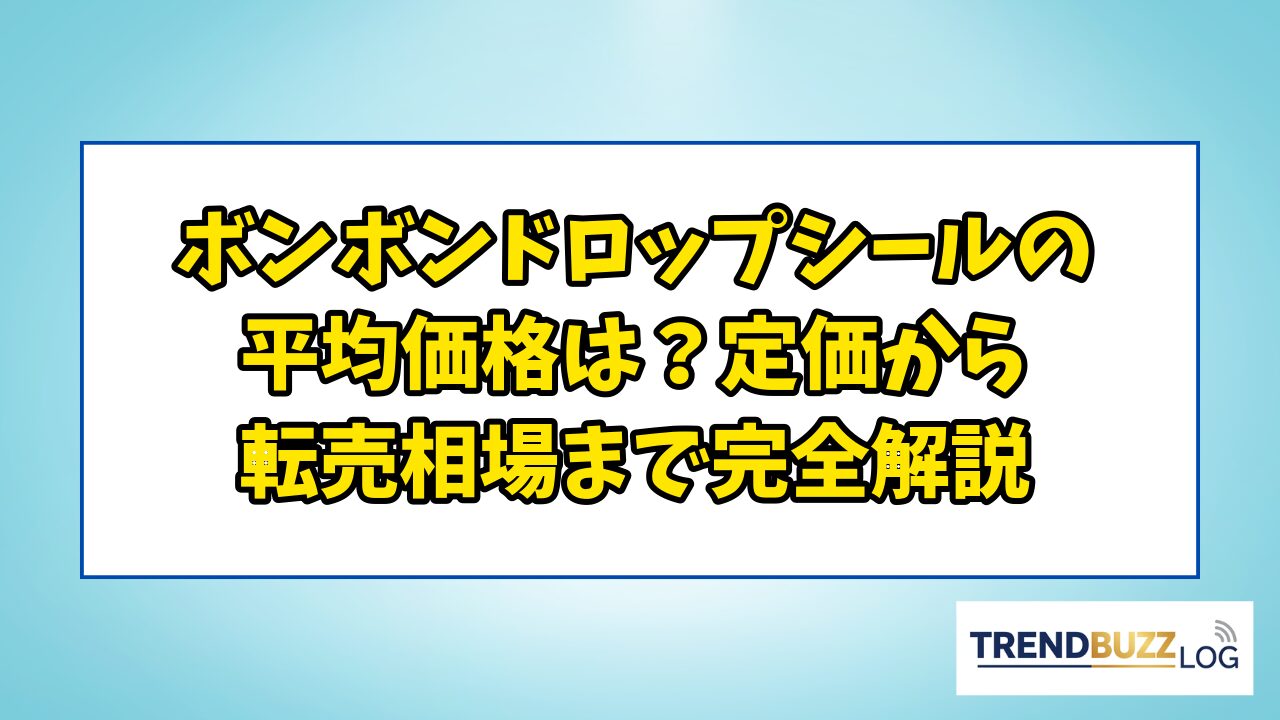 ボンボンドロップシールの
平均価格は？定価から
転売相場まで完全解説

TRENDBUZZ LOG